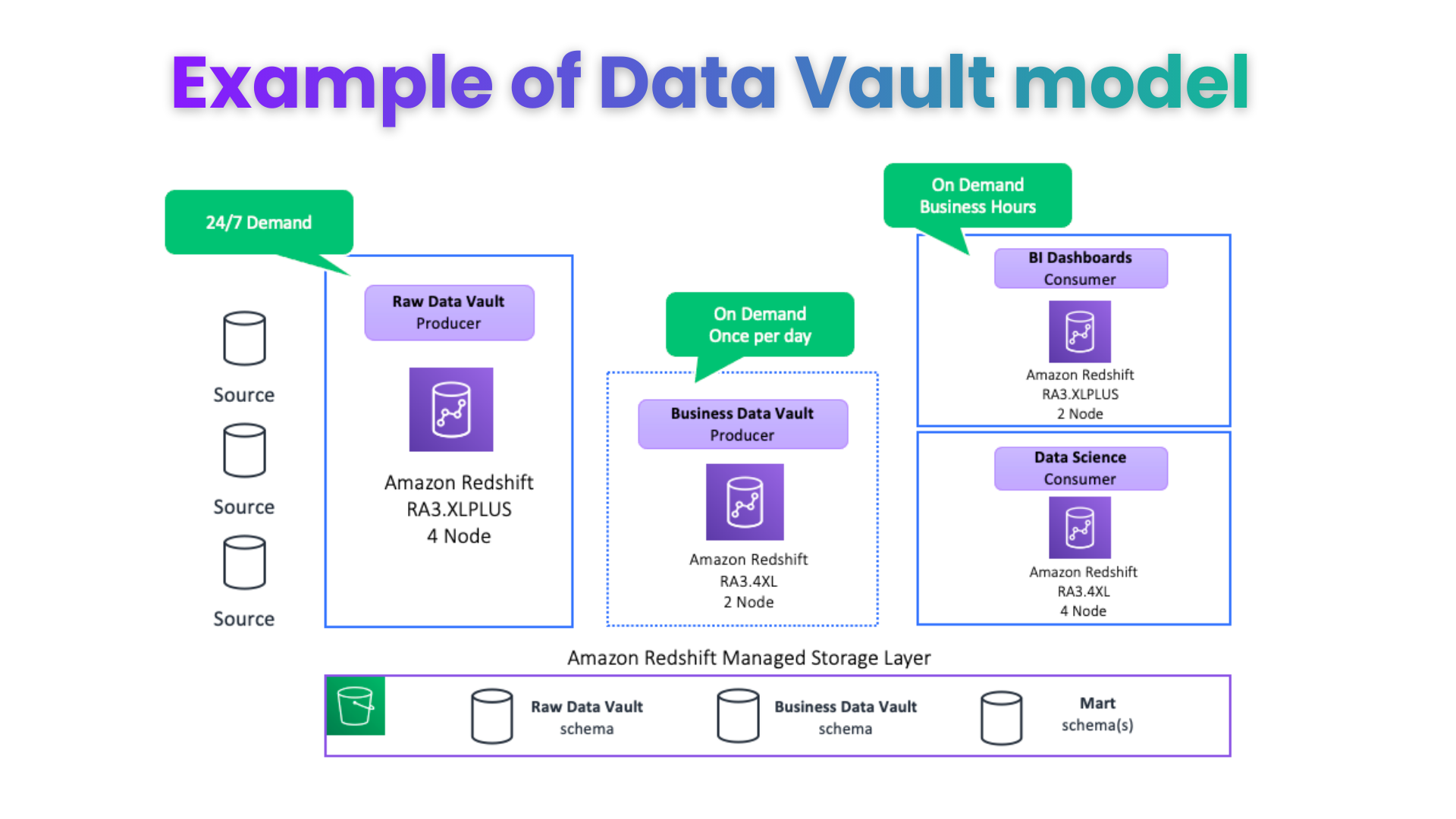 Example of Data Vault model

24/7 Demand

Source

Source

Source

Raw Data Vault
Producer

Amazon Redshift
RA3.XLPLUS
4 Node

On Demand
Once per day

Business Data Vault
Producer

Amazon Redshift
RA3.4XL
2 Node

On Demand
Business Hours

BI Dashboards
Consumer

Amazon Redshift
RA3.XLPLUS
2 Node

Data Science
Consumer

Amazon Redshift
RA3.4XL
4 Node

Amazon Redshift Managed Storage Layer

Raw Data Vault
schema

Business Data Vault
schema

Mart
schema(s)